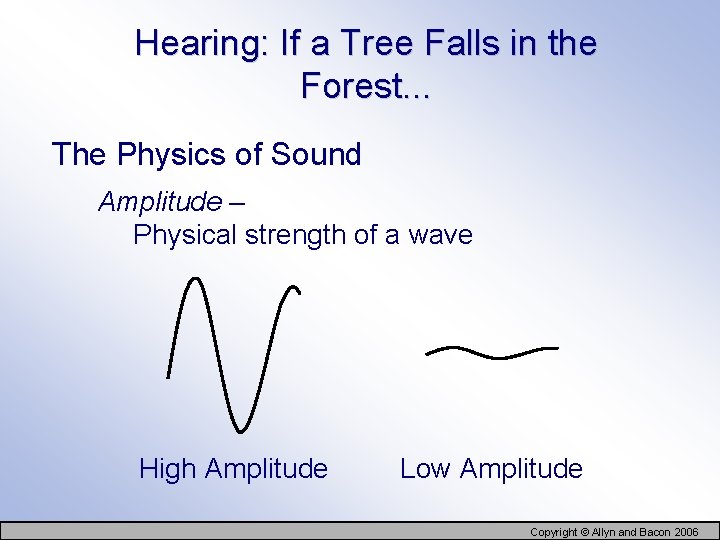 Hearing: If a Tree Falls in the Forest...

The Physics of Sound

Amplitude –
Physical strength of a wave

High Amplitude

Low Amplitude

Copyright © Allyn and Bacon 2006